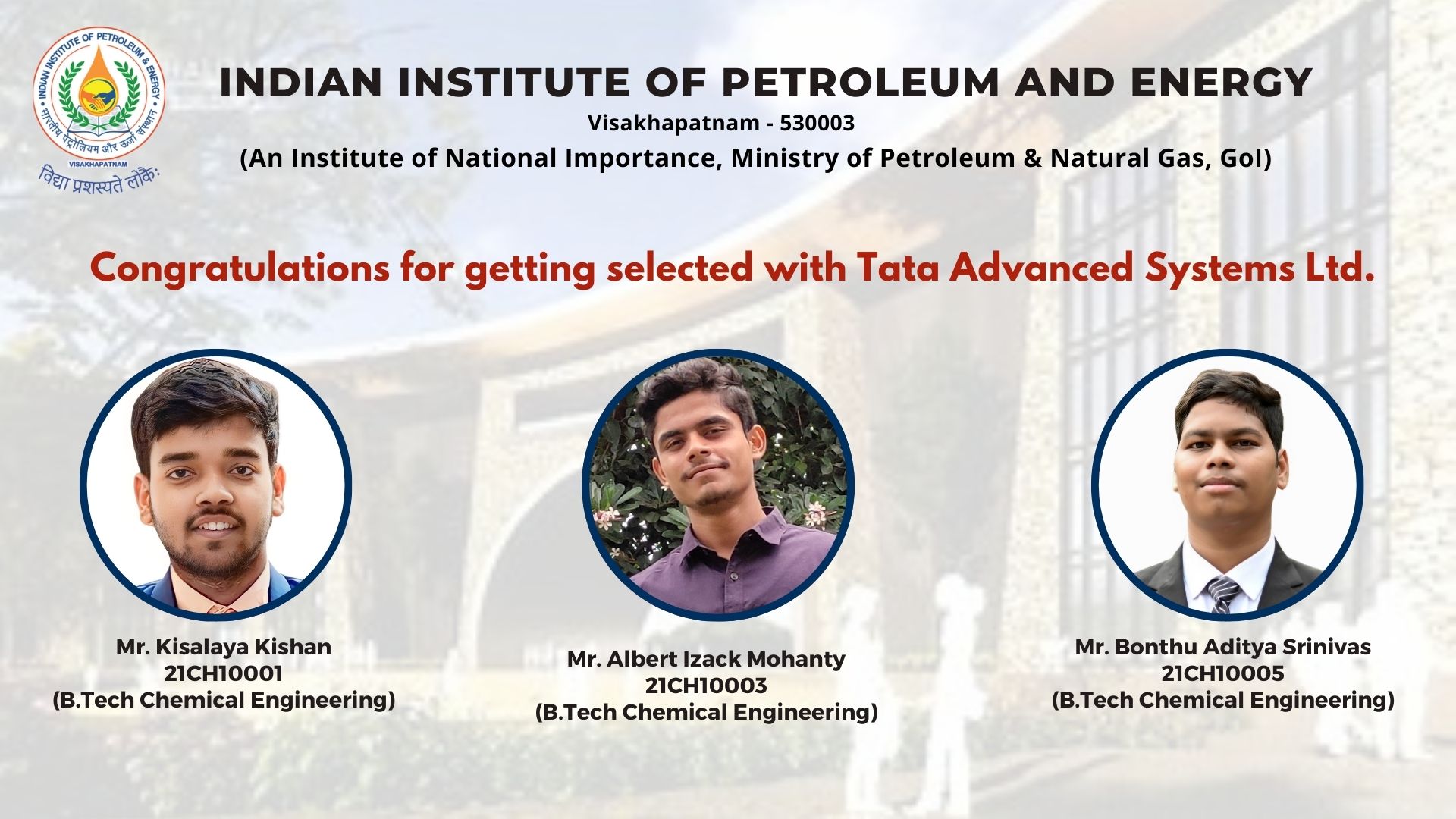 INDIAN INSTITUTE OF PETROLEUM & ENERGY
भारतीय पेट्रोलियम और ऊर्जा संस्थान
VISAKHAPATNAM
विद्या प्रशस्यते लोकैः

INDIAN INSTITUTE OF PETROLEUM AND ENERGY
Visakhapatnam - 530003
(An Institute of National Importance, Ministry of Petroleum & Natural Gas, GoI)

Congratulations for getting selected with Tata Advanced Systems Ltd.

Mr. Kisalaya Kishan
21CH10001
(B.Tech Chemical Engineering)

Mr. Albert Izack Mohanty
21CH10003
(B.Tech Chemical Engineering)

Mr. Bonthu Aditya Srinivas
21CH10005
(B.Tech Chemical Engineering)